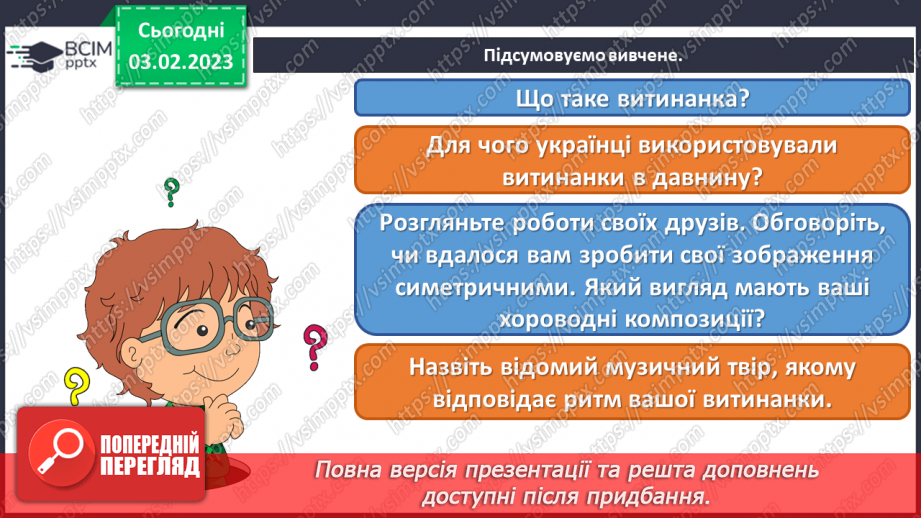 ВСІМ pptx

Сьогодні 03.02.2023

Підсумовуємо вивчене.

Що таке витинанка?

Для чого українці використовували витинанки в давнину?

Розгляньте роботи своїх друзів. Обговоріть, чи вдалося вам зробити свої зображення симетричними. Який вигляд мають ваші хороводні композиції?

Назвіть відомий музичний твір, якому відповідає ритм вашої витинанки.

ПОПЕРЕДНІЙ ПЕРЕГЛЯД

Повна версія презентації та решта доповнень доступні після придбання.

https://vsimpptx.com